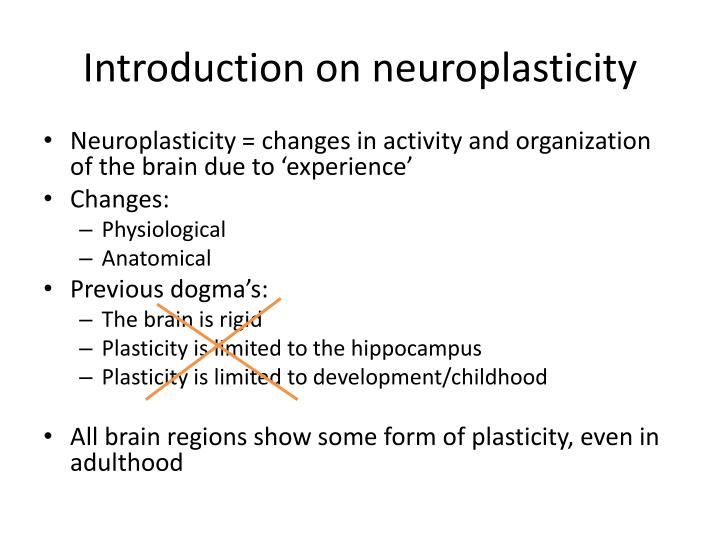 Introduction on neuroplasticity

• Neuroplasticity = changes in activity and organization of the brain due to ‘experience’
• Changes:
– Physiological
– Anatomical
• Previous dogma’s:
– The brain is rigid
– Plasticity is limited to the hippocampus
– Plasticity is limited to development/childhood

• All brain regions show some form of plasticity, even in adulthood